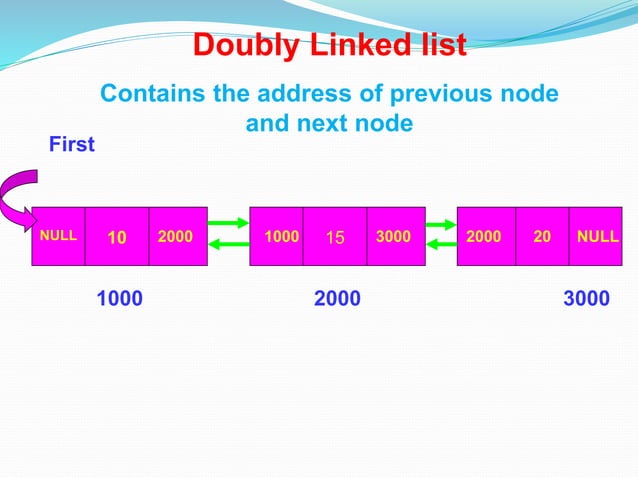 Doubly Linked list

Contains the address of previous node and next node

First

NULL 10 2000

1000 15 3000

2000 20 NULL

1000

2000

3000